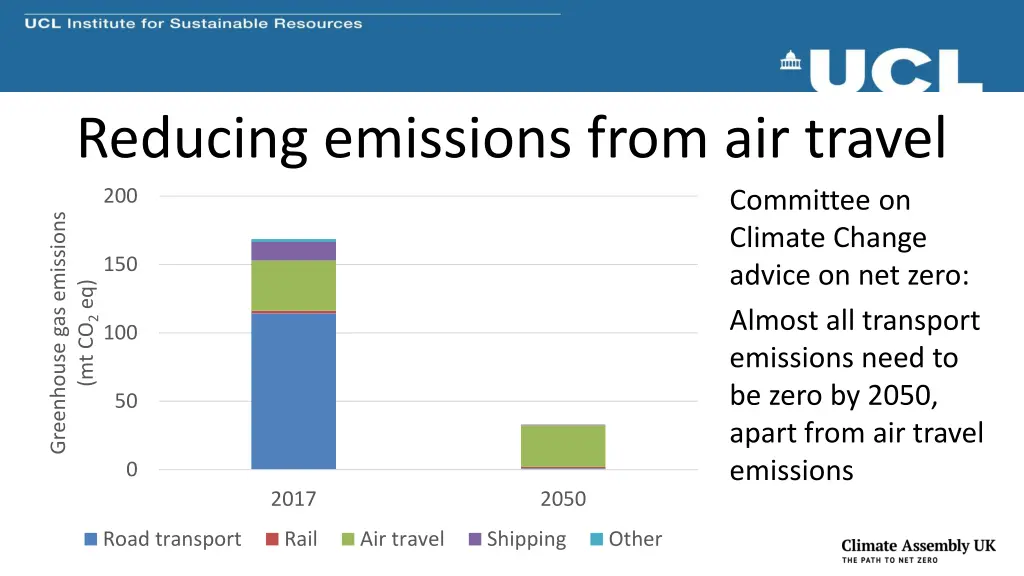 UCL Institute for Sustainable Resources

UCL

Reducing emissions from air travel

Greenhouse gas emissions (mt $CO_2$ eq)

200
150
100
50
0

2017
2050

Road transport
Rail
Air travel
Shipping
Other

Committee on Climate Change advice on net zero:

Almost all transport emissions need to be zero by 2050, apart from air travel emissions

Climate Assembly UK
THE PATH TO NET ZERO